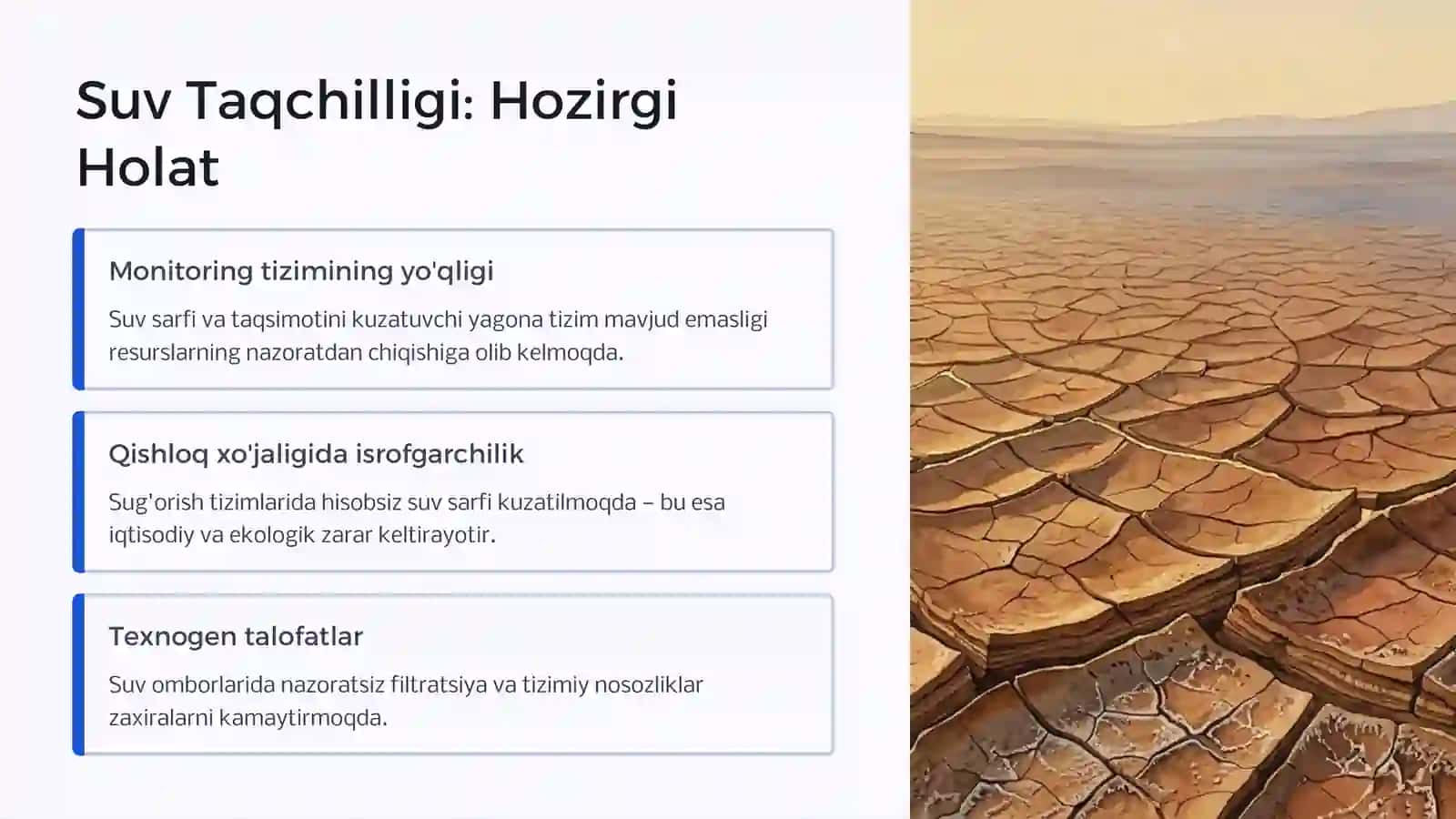 Suv Taqchilligi: Hozirgi Holat

Monitoring tizimining yo'qligi

Suv sarfi va taqsimotini kuzatuvchi yagona tizim mavjud emasligi resurslarning nazoratdan chiqishiga olib kelmoqda.

Qishloq xo'jaligida isrofgarchilik

Sug'orish tizimlarida hisobsiz suv sarfi kuzatilmoqda – bu esa iqtisodiy va ekologik zarar keltirayotir.

Texnogen talofatlar

Suv omborlarida nazoratsiz filtratsiya va tizimiy nosozliklar zaxiralarni kamaytirmoqda.